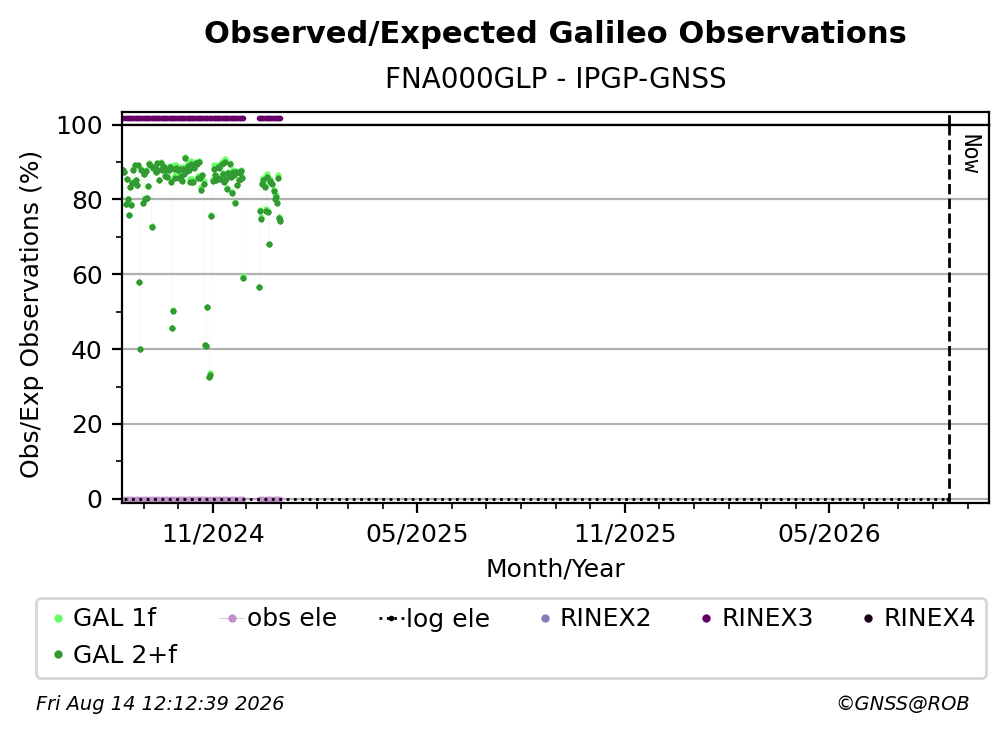 Observed/Expected Galileo Observations
FNA000GLP - IPGP-GNSS

Obs/Exp Observations (%)

100
80
60
40
20
0

Now

11/2024
05/2025
11/2025
05/2026
Month/Year

GAL 1f
obs ele
log ele
RINEX2
RINEX3
RINEX4
GAL 2+f

Fri Aug 14 12:12:39 2026
©GNSS@ROB